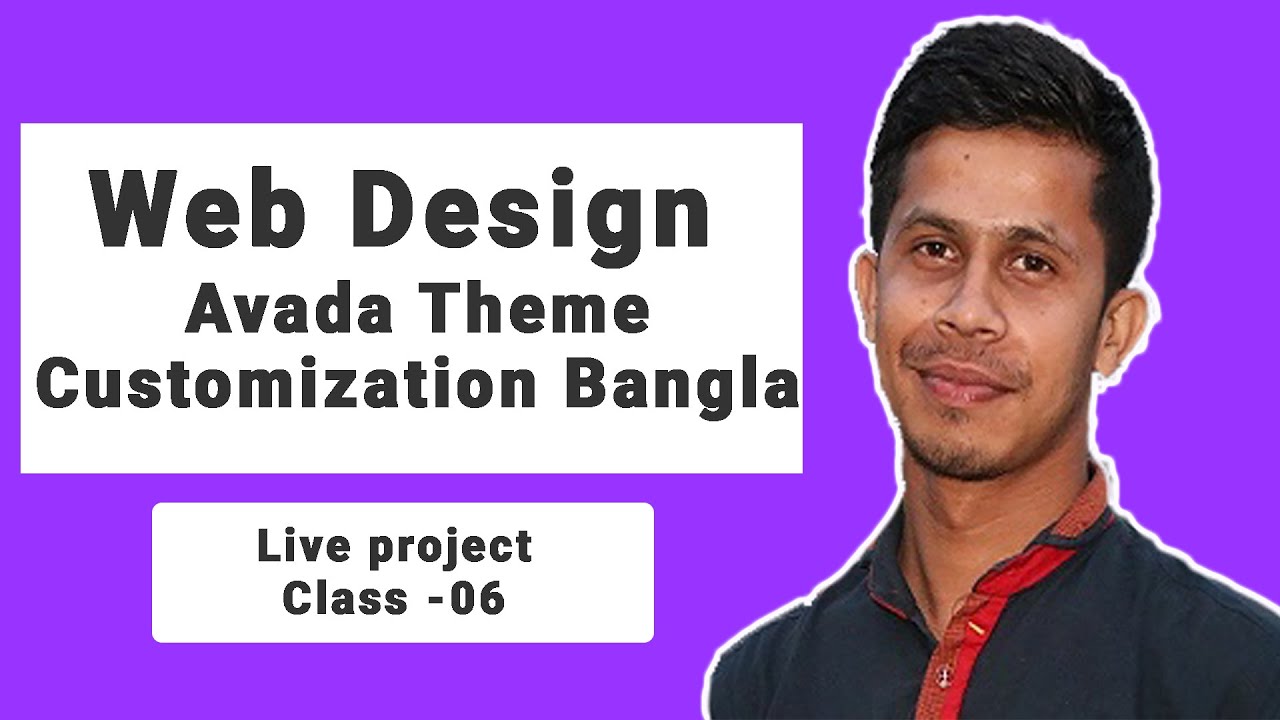 Web Design
Avada Theme
Customization Bangla

Live project
Class -06